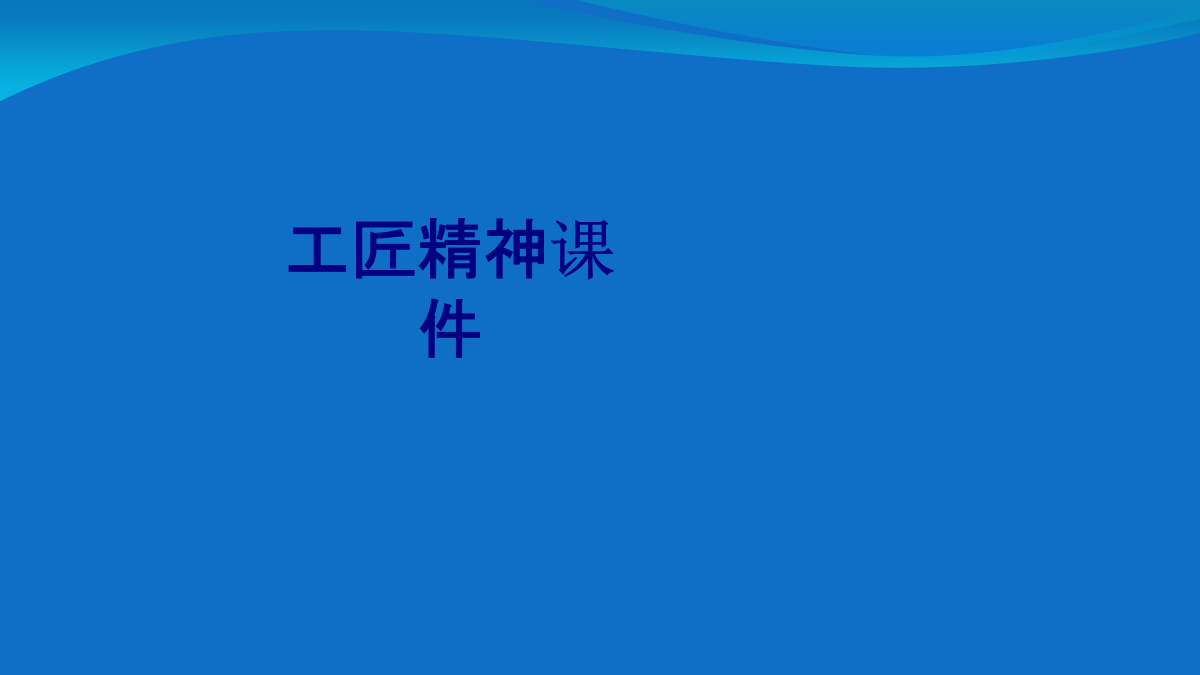 工匠精神课件